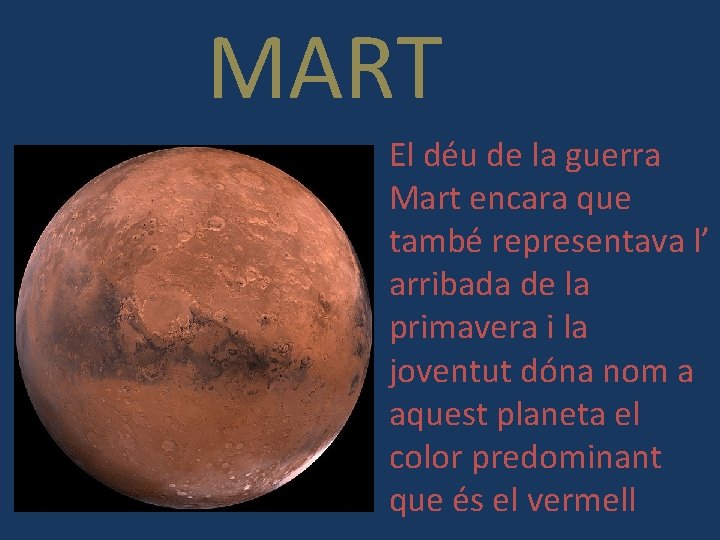 MART

El déu de la guerra Mart encara que també representava l’ arribada de la primavera i la joventut dóna nom a aquest planeta el color predominant que és el vermell